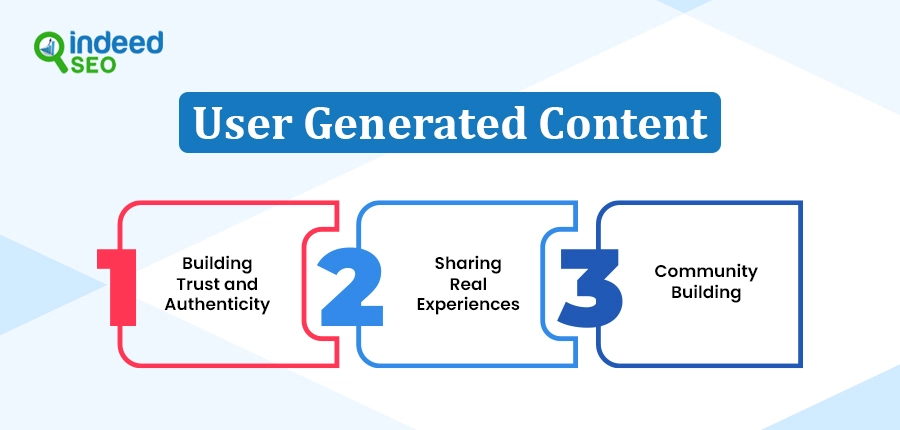 indeed SEO

User Generated Content

1 Building Trust and Authenticity

2 Sharing Real Experiences

3 Community Building